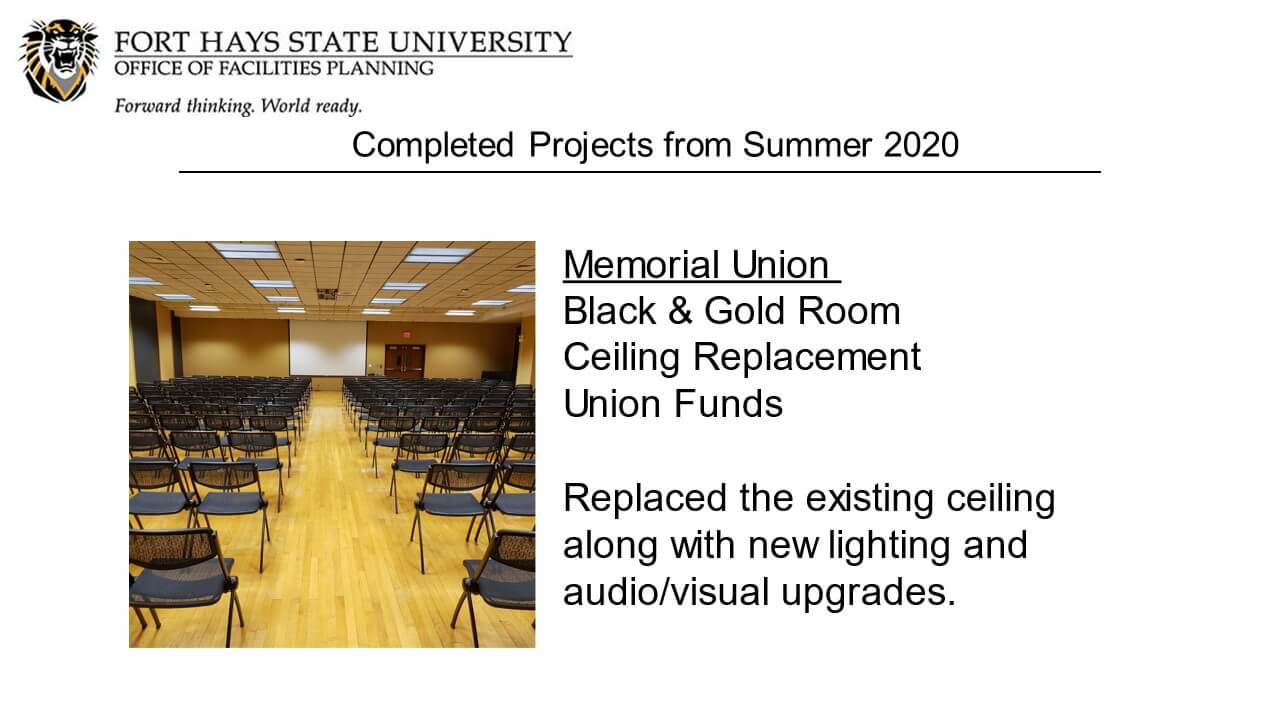 FORT HAYS STATE UNIVERSITY
OFFICE OF FACILITIES PLANNING
Forward thinking. World ready.

Completed Projects from Summer 2020

Memorial Union
Black & Gold Room
Ceiling Replacement
Union Funds

Replaced the existing ceiling along with new lighting and audio/visual upgrades.